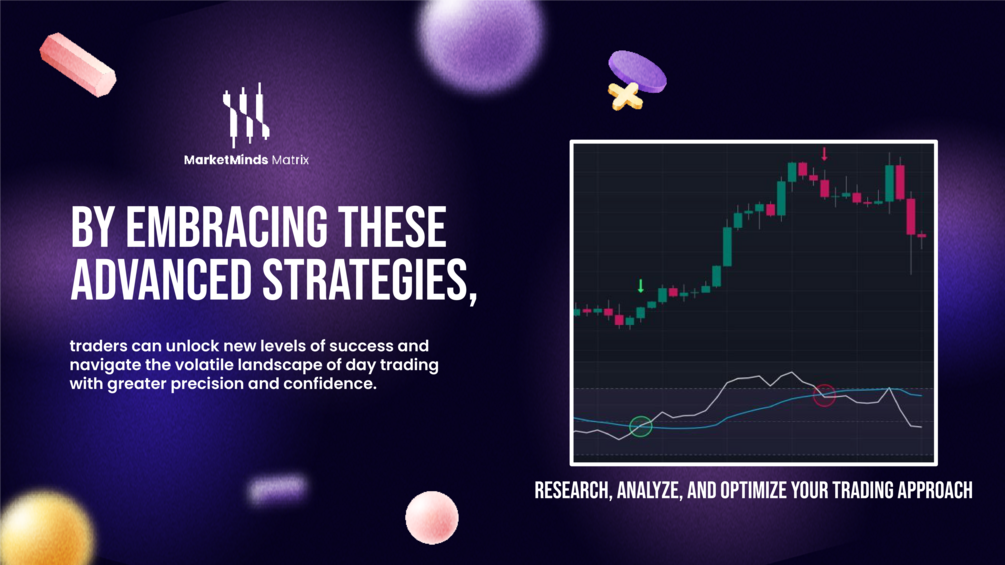 MarketMinds Matrix

BY EMBRACING THESE ADVANCED STRATEGIES,

traders can unlock new levels of success and navigate the volatile landscape of day trading with greater precision and confidence.

RESEARCH, ANALYZE, AND OPTIMIZE YOUR TRADING APPROACH